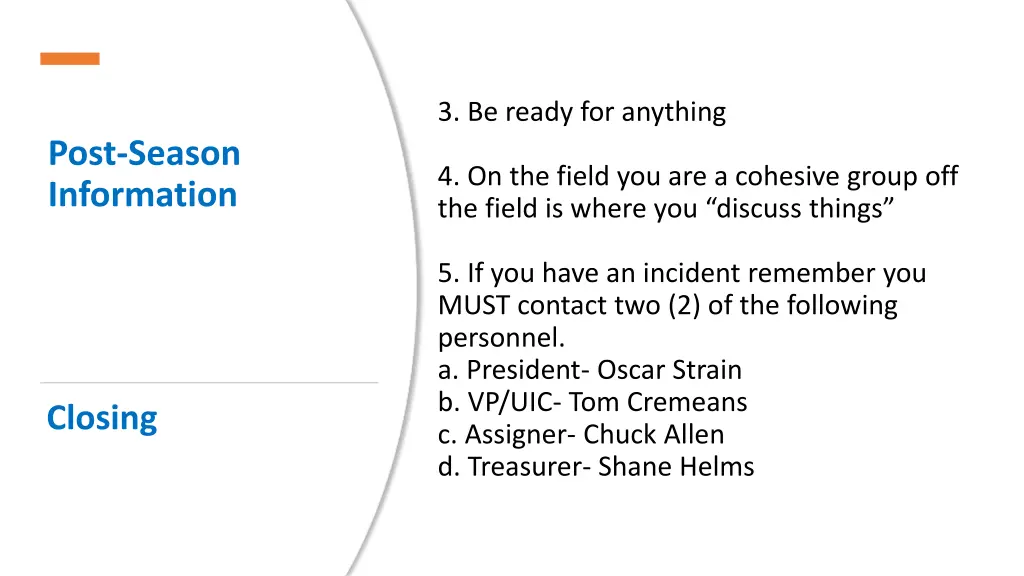 Post-Season Information

Closing

3. Be ready for anything

4. On the field you are a cohesive group off the field is where you “discuss things”

5. If you have an incident remember you MUST contact two (2) of the following personnel.
a. President- Oscar Strain
b. VP/UIC- Tom Cremeans
c. Assigner- Chuck Allen
d. Treasurer- Shane Helms